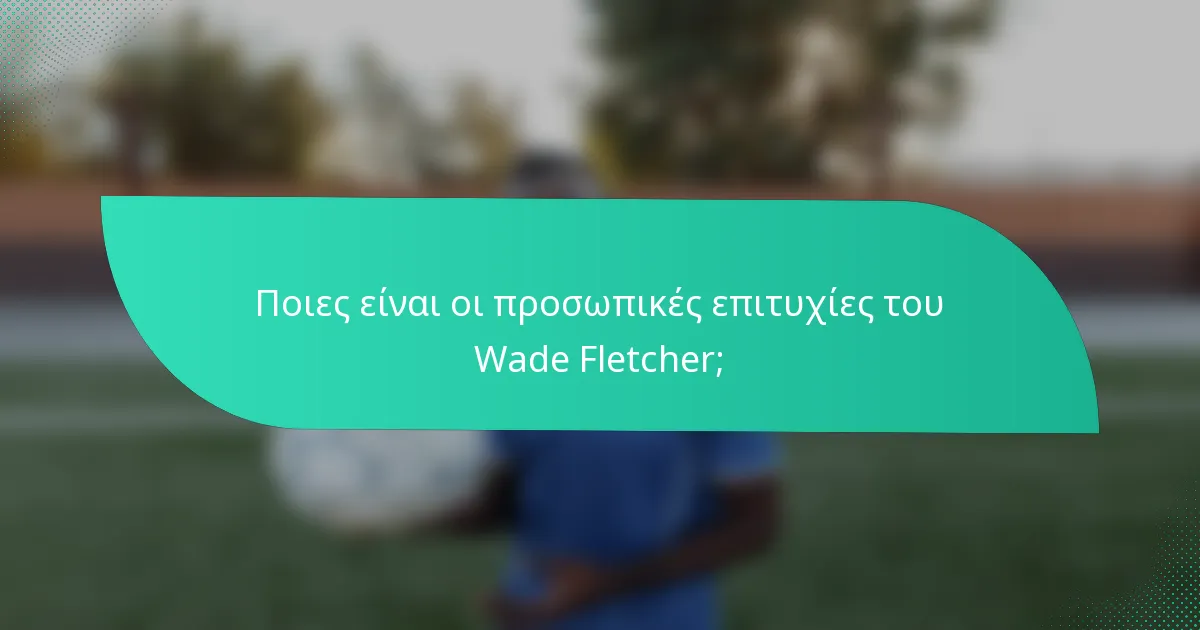 Ποιες είναι οι προσωπικές επιτυχίες του Wade Fletcher;